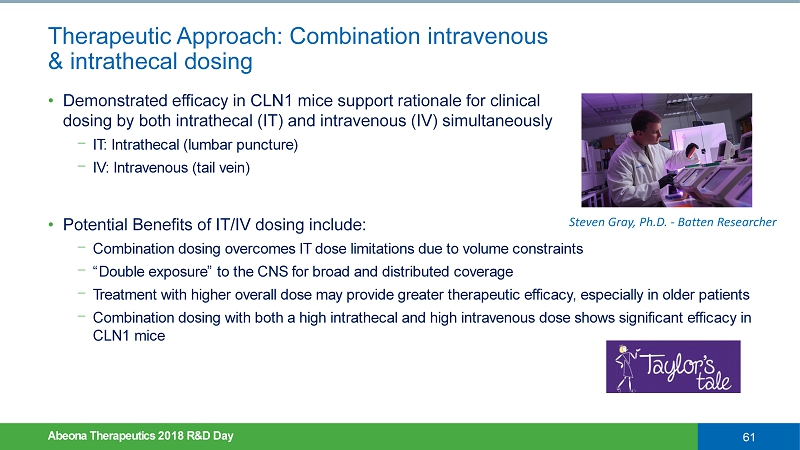 Therapeutic Approach: Combination intravenous & intrathecal dosing

• Demonstrated efficacy in CLN1 mice support rationale for clinical dosing by both intrathecal (IT) and intravenous (IV) simultaneously
− IT: Intrathecal (lumbar puncture)
− IV: Intravenous (tail vein)

Steven Gray, Ph.D. - Batten Researcher

• Potential Benefits of IT/IV dosing include:
− Combination dosing overcomes IT dose limitations due to volume constraints
− "Double exposure" to the CNS for broad and distributed coverage
− Treatment with higher overall dose may provide greater therapeutic efficacy, especially in older patients
− Combination dosing with both a high intrathecal and high intravenous dose shows significant efficacy in CLN1 mice

Taylor's tale

Abeona Therapeutics 2018 R&D Day

61